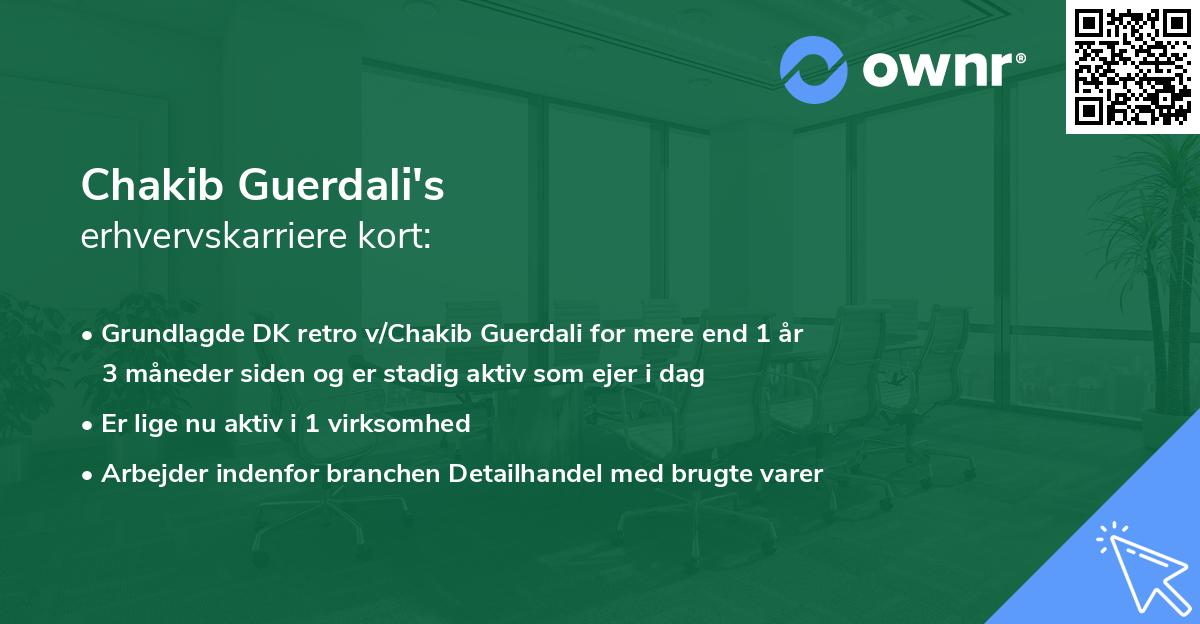 ownr®

Chakib Guerdali's
erhvervskarriere kort:

• Grundlagde DK retro v/Chakib Guerdali for mere end 1 år 3 måneder siden og er stadig aktiv som ejer i dag

• Er lige nu aktiv i 1 virksomhed

• Arbejder indenfor branchen Detailhandel med brugte varer